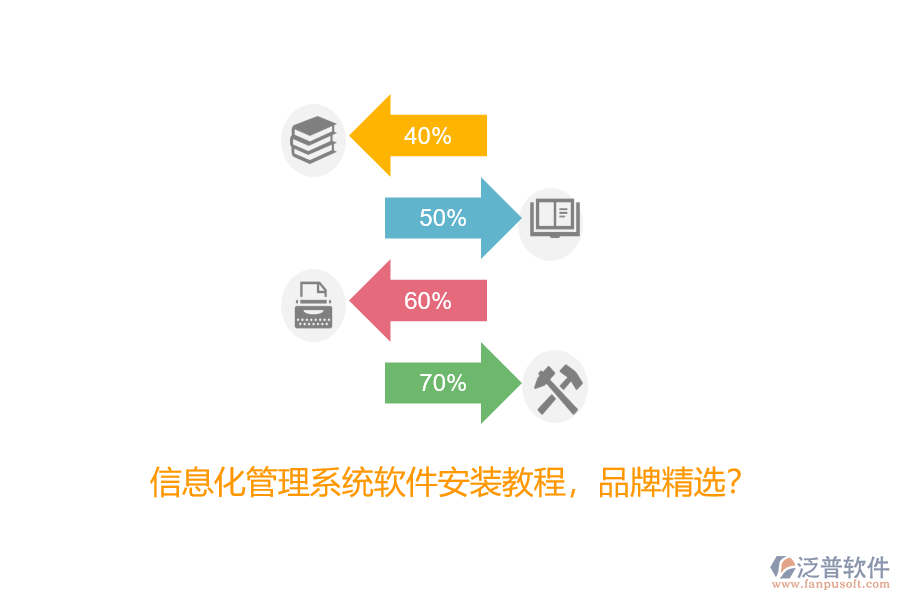 40%

50%

60%

70%

信息化管理系统软件安装教程，品牌精选？

泛普软件
www.fanpusoft.com